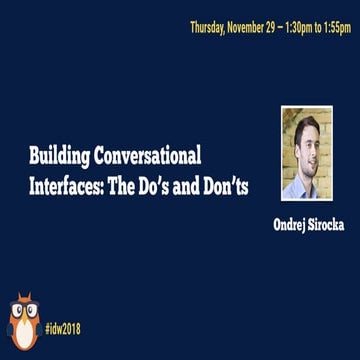 Thursday, November 29 – 1:30pm to 1:55pm

Building Conversational Interfaces: The Do's and Don'ts

Ondrej Sirocka

#idw2018